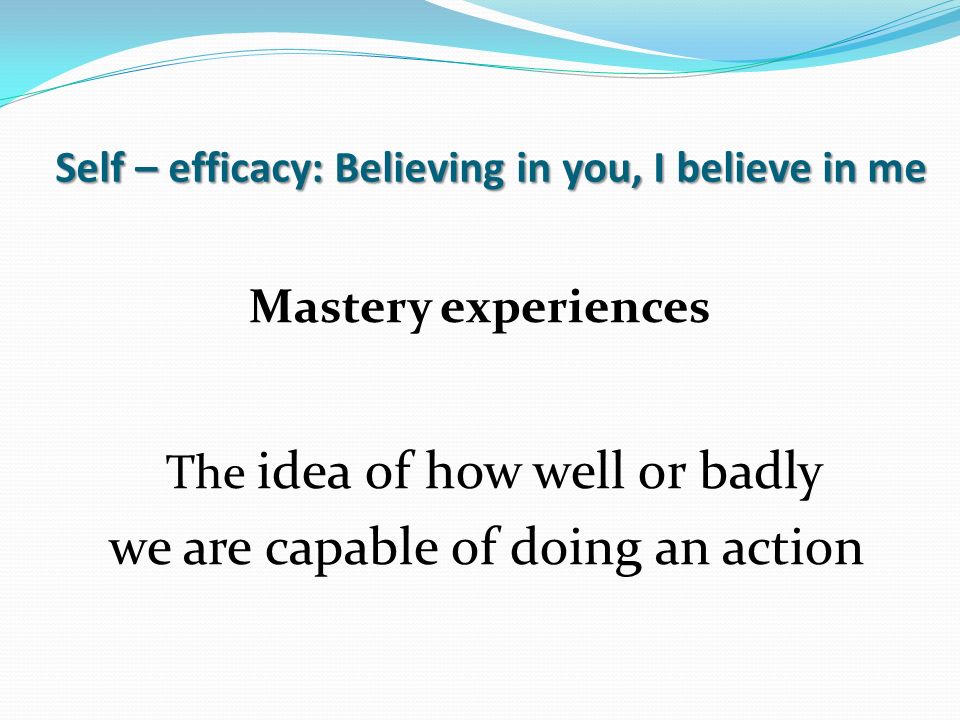 Self – efficacy: Believing in you, I believe in me

Mastery experiences

The idea of how well or badly we are capable of doing an action